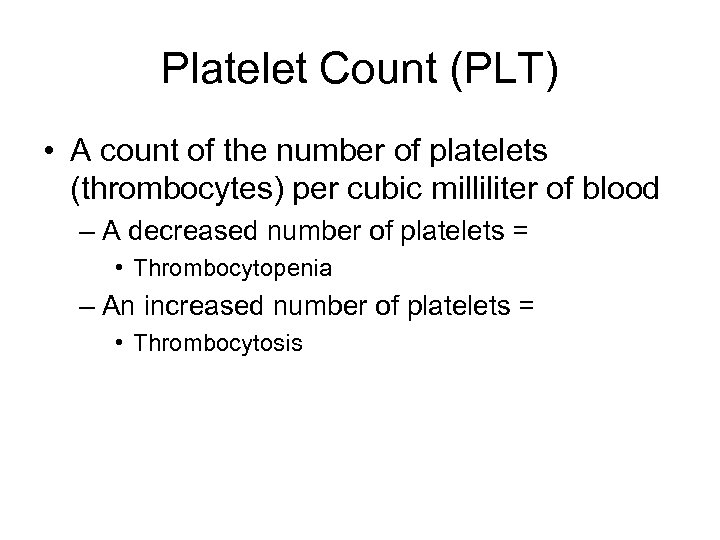 Platelet Count (PLT)

• A count of the number of platelets (thrombocytes) per cubic milliliter of blood
– A decreased number of platelets =
• Thrombocytopenia
– An increased number of platelets =
• Thrombocytosis